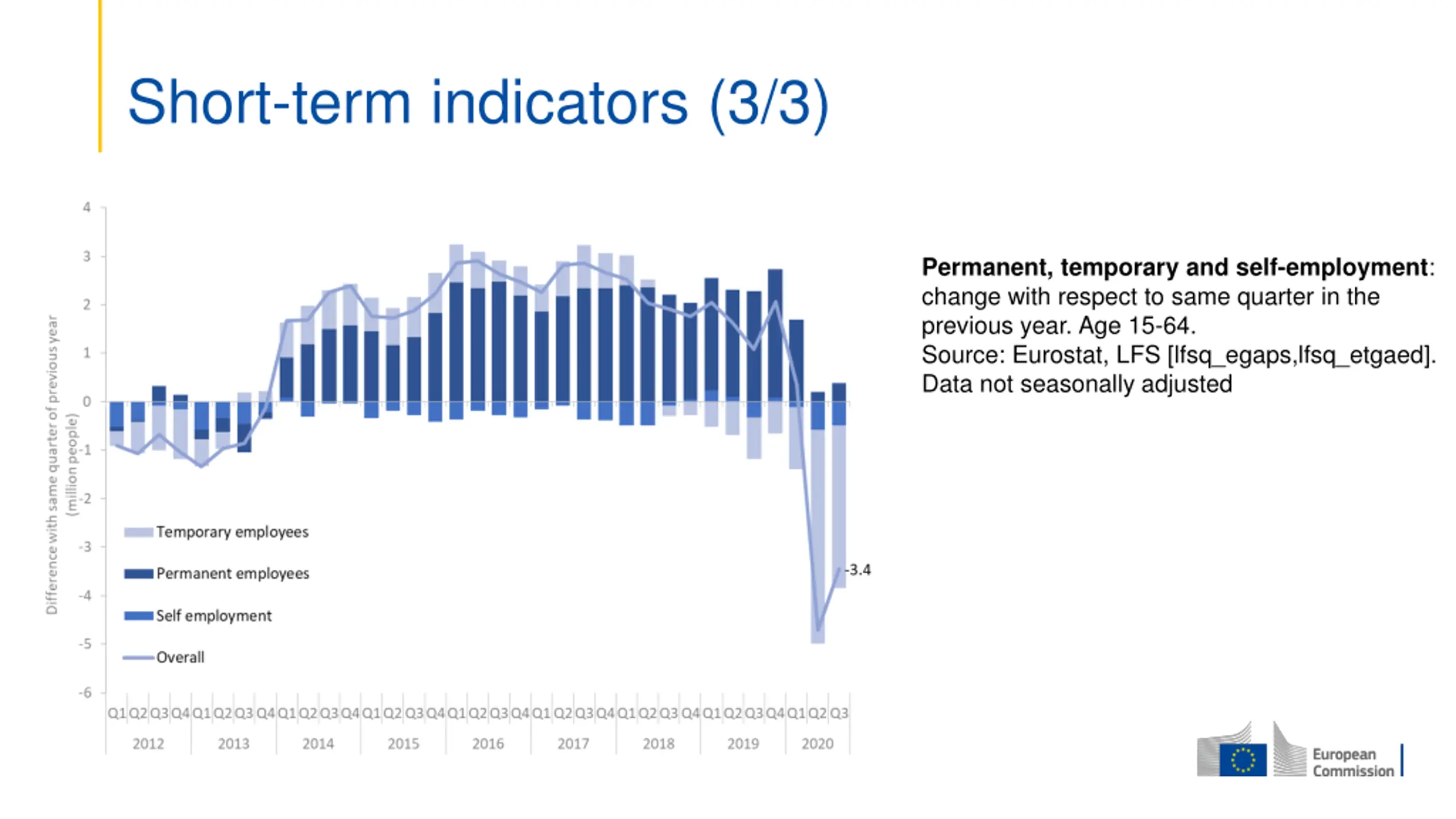 Short-term indicators (3/3)

Difference with same quarter of previous year (million people)

4
3
2
1
0
-1
-2
-3
-4
-5
-6

Temporary employees
Permanent employees
Self employment
Overall

-3.4

Q1 Q2 Q3 Q4 Q1 Q2 Q3 Q4 Q1 Q2 Q3 Q4 Q1 Q2 Q3 Q4 Q1 Q2 Q3 Q4 Q1 Q2 Q3 Q4 Q1 Q2 Q3 Q4 Q1 Q2 Q3 Q4 Q1 Q2 Q3
2012 2013 2014 2015 2016 2017 2018 2019 2020

**Permanent, temporary and self-employment**: change with respect to same quarter in the previous year. Age 15-64.
Source: Eurostat, LFS [lfsq_egaps,lfsq_etgaed].
Data not seasonally adjusted

European Commission